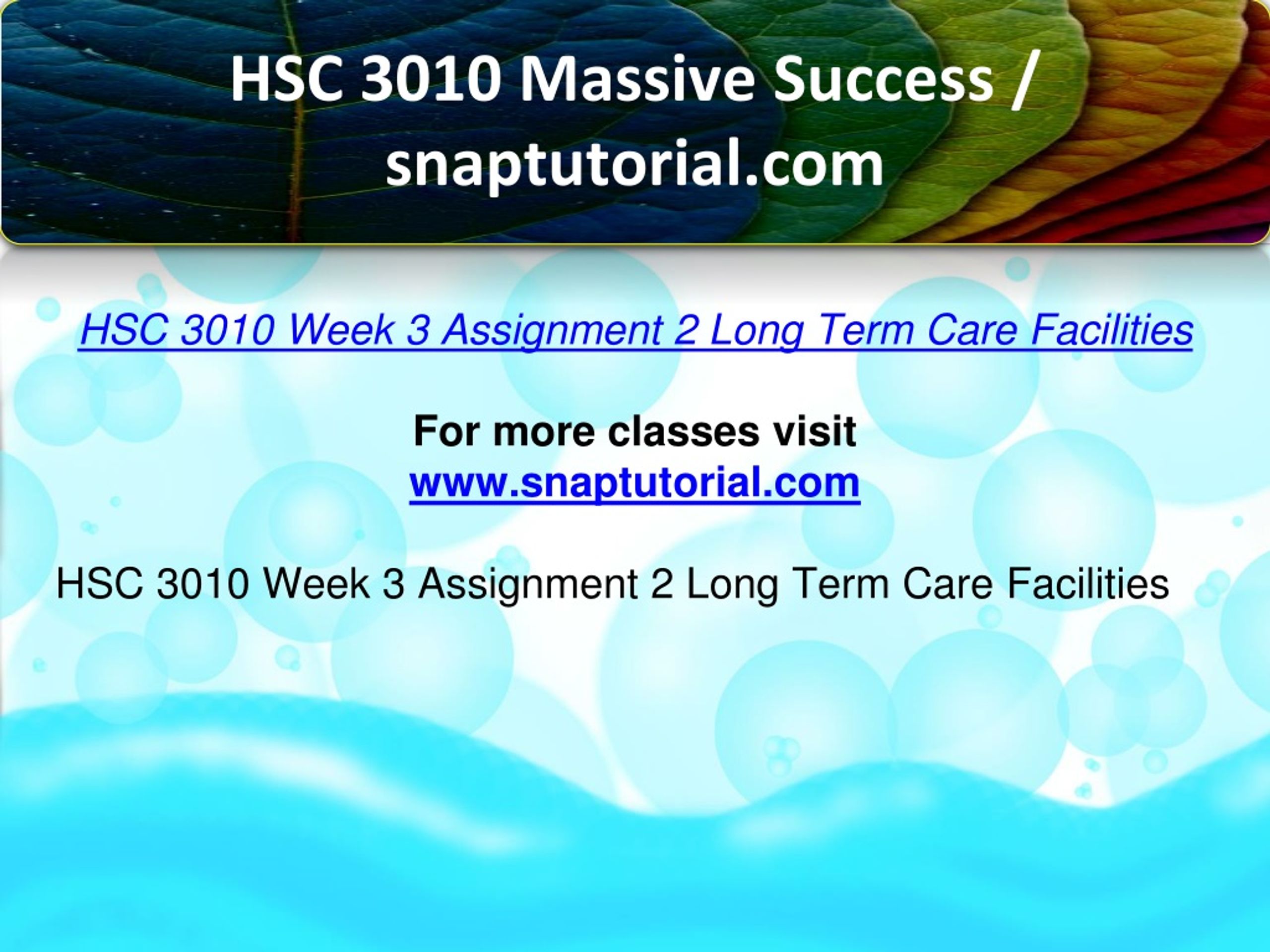 HSC 3010 Massive Success / snaptutorial.com

HSC 3010 Week 3 Assignment 2 Long Term Care Facilities

For more classes visit
www.snaptutorial.com

HSC 3010 Week 3 Assignment 2 Long Term Care Facilities